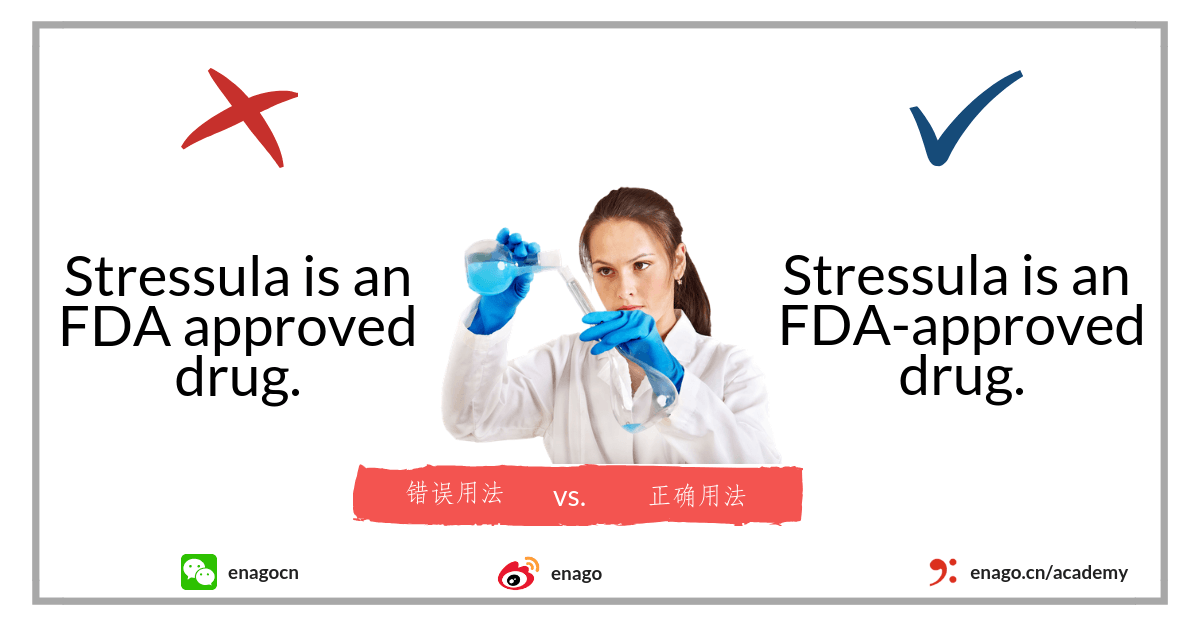 Stressula is an FDA approved drug.

Stressula is an FDA-approved drug.

错误用法 vs. 正确用法

enagocn

enago

enago.cn/academy